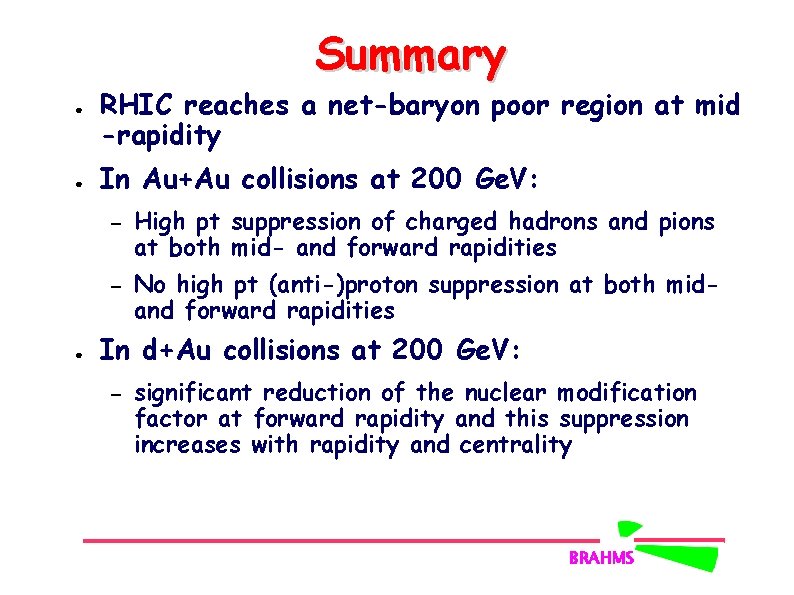 Summary

• RHIC reaches a net-baryon poor region at mid -rapidity

• In Au+Au collisions at 200 GeV:

- High pt suppression of charged hadrons and pions at both mid- and forward rapidities

- No high pt (anti-)proton suppression at both mid- and forward rapidities

• In d+Au collisions at 200 GeV:

- significant reduction of the nuclear modification factor at forward rapidity and this suppression increases with rapidity and centrality

BRAHMS